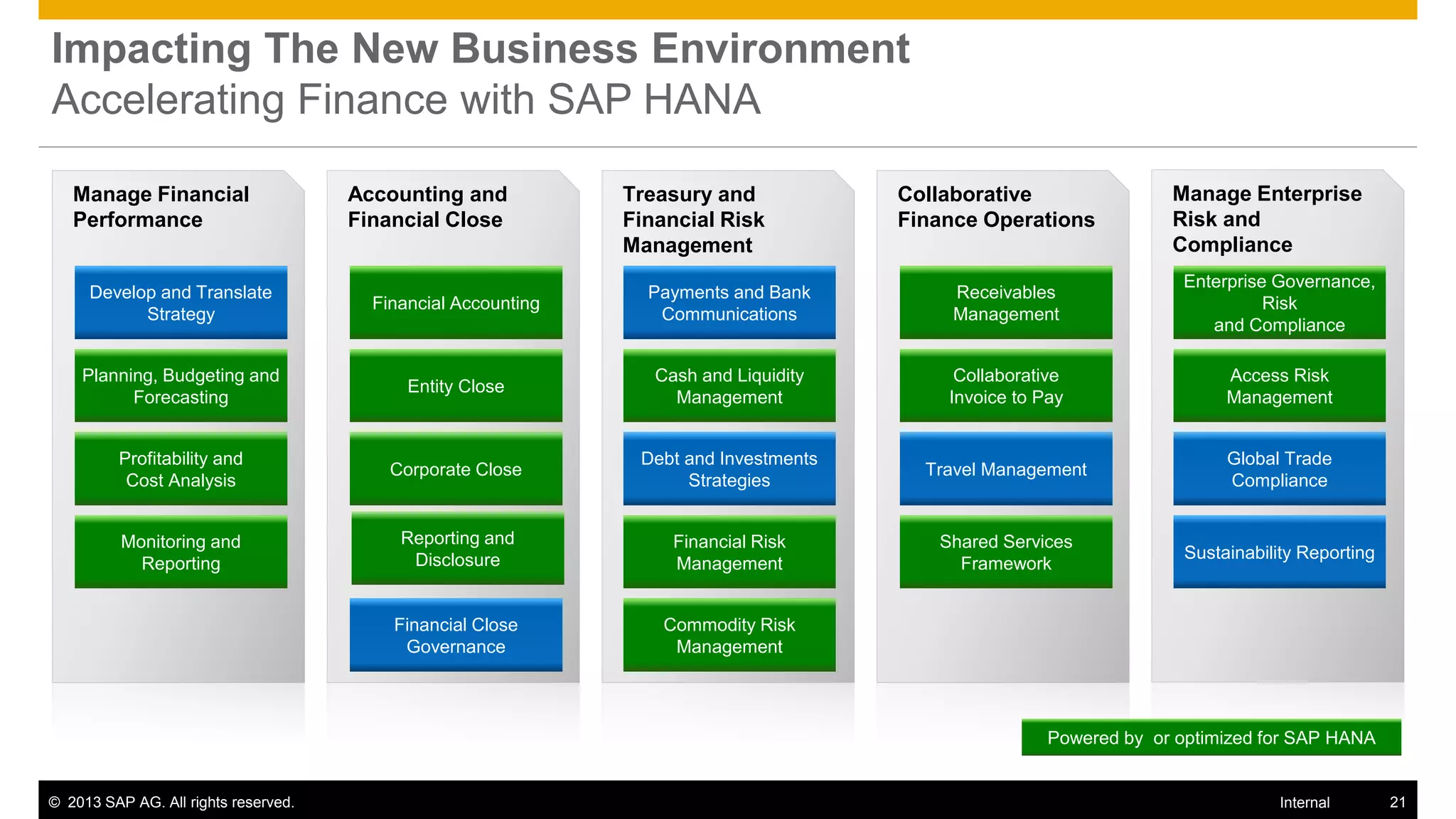 Impacting The New Business Environment
Accelerating Finance with SAP HANA

Manage Financial Performance

Develop and Translate Strategy

Planning, Budgeting and Forecasting

Profitability and Cost Analysis

Monitoring and Reporting

Accounting and Financial Close

Financial Accounting

Entity Close

Corporate Close

Reporting and Disclosure

Financial Close Governance

Treasury and Financial Risk Management

Payments and Bank Communications

Cash and Liquidity Management

Debt and Investments Strategies

Financial Risk Management

Commodity Risk Management

Collaborative Finance Operations

Receivables Management

Collaborative Invoice to Pay

Travel Management

Shared Services Framework

Manage Enterprise Risk and Compliance

Enterprise Governance, Risk and Compliance

Access Risk Management

Global Trade Compliance

Sustainability Reporting

Powered by or optimized for SAP HANA

© 2013 SAP AG. All rights reserved.

Internal

21